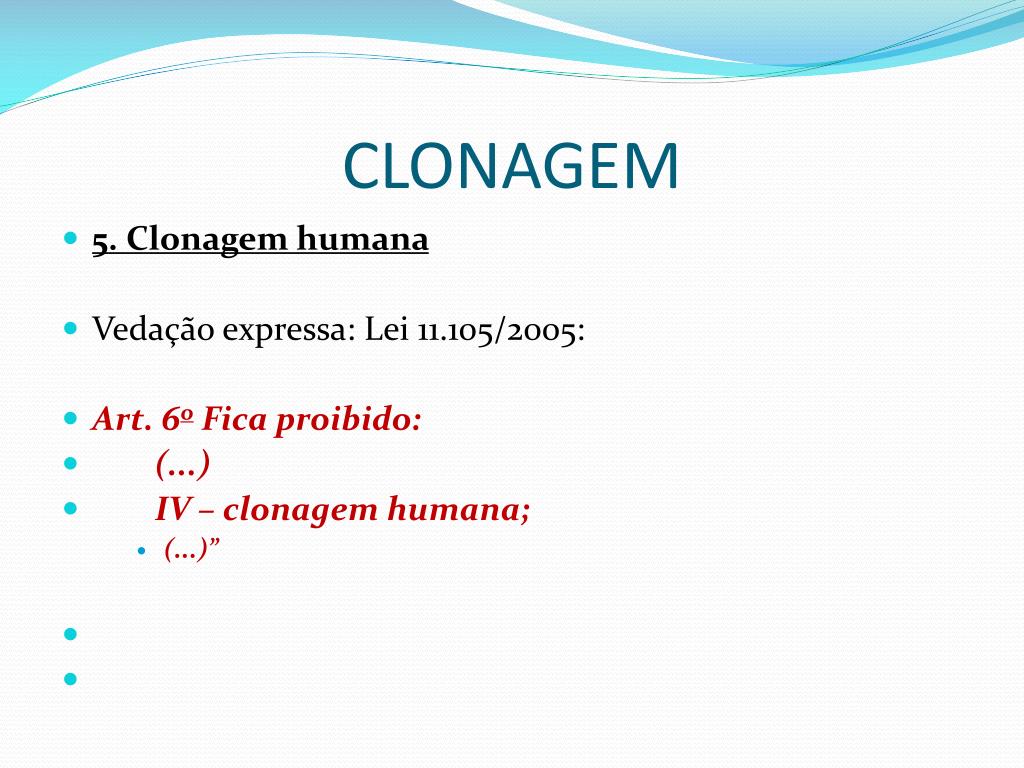 CLONAGEM

5. Clonagem humana

Vedação expressa: Lei 11.105/2005:

Art. 6º Fica proibido:
(...)
IV – clonagem humana;
(...)”